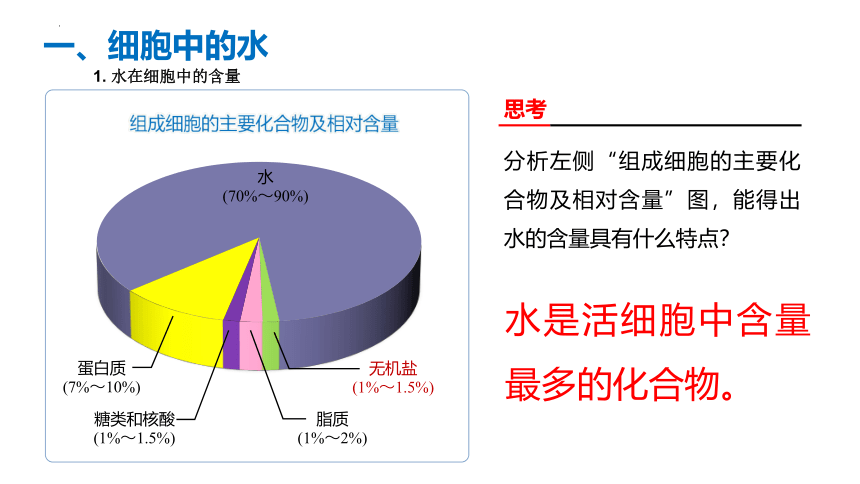 一、细胞中的水

1. 水在细胞中的含量

组成细胞的主要化合物及相对含量

水
(70%～90%)

蛋白质
(7%～10%)

糖类和核酸
(1%～1.5%)

脂质
(1%～2%)

无机盐
(1%～1.5%)

思考

分析左侧“组成细胞的主要化合物及相对含量”图，能得出水的含量具有什么特点?

水是活细胞中含量最多的化合物。